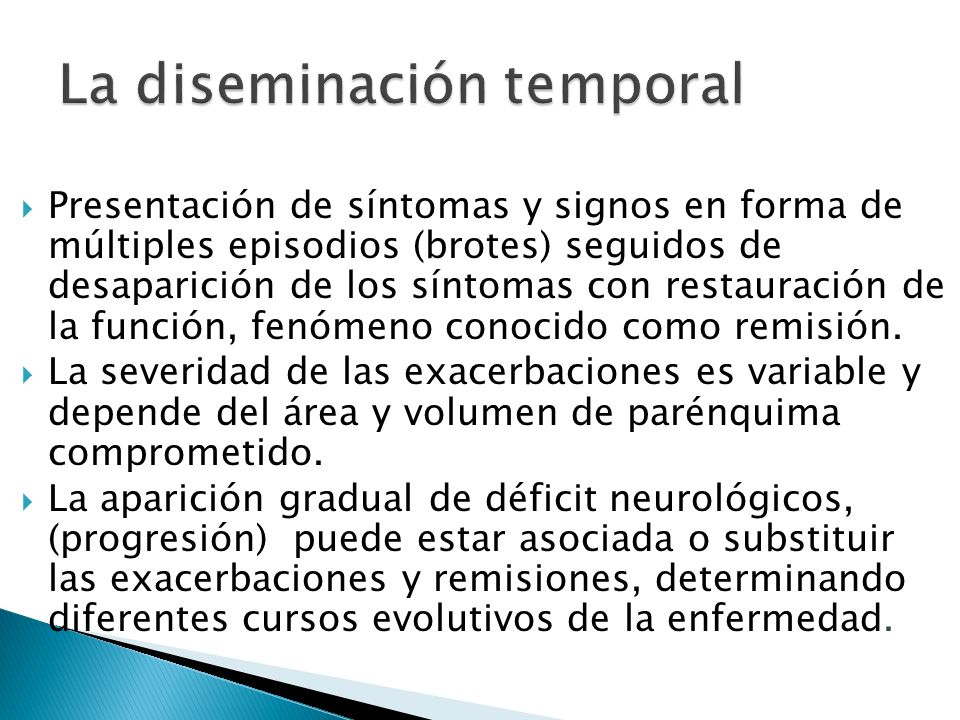 La diseminación temporal

Presentación de síntomas y signos en forma de múltiples episodios (brotes) seguidos de desaparición de los síntomas con restauración de la función, fenómeno conocido como remisión.

La severidad de las exacerbaciones es variable y depende del área y volumen de parénquima comprometido.

La aparición gradual de déficit neurológicos, (progresión) puede estar asociada o substituir las exacerbaciones y remisiones, determinando diferentes cursos evolutivos de la enfermedad.